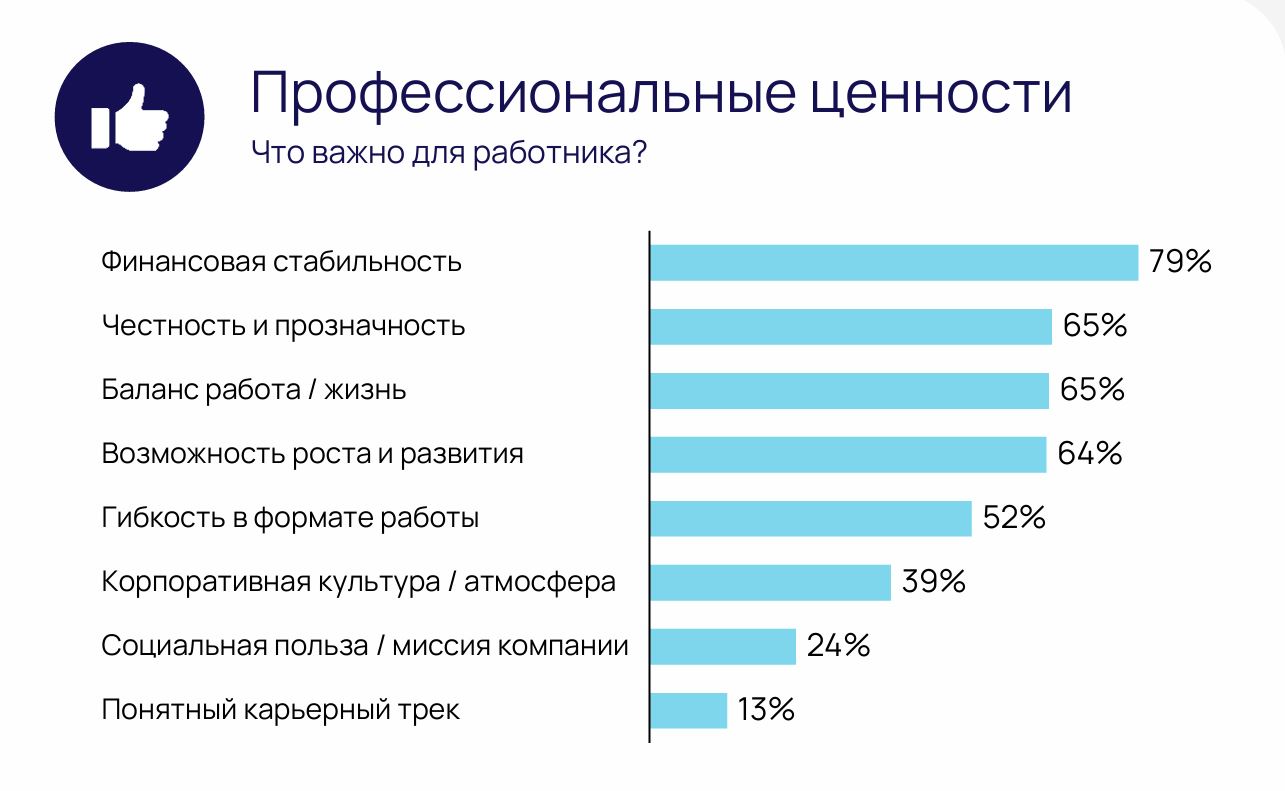 Профессиональные ценности
Что важно для работника?

Финансовая стабильность 79%
Честность и прозначность 65%
Баланс работа / жизнь 65%
Возможность роста и развития 64%
Гибкость в формате работы 52%
Корпоративная культура / атмосфера 39%
Социальная польза / миссия компании 24%
Понятный карьерный трек 13%